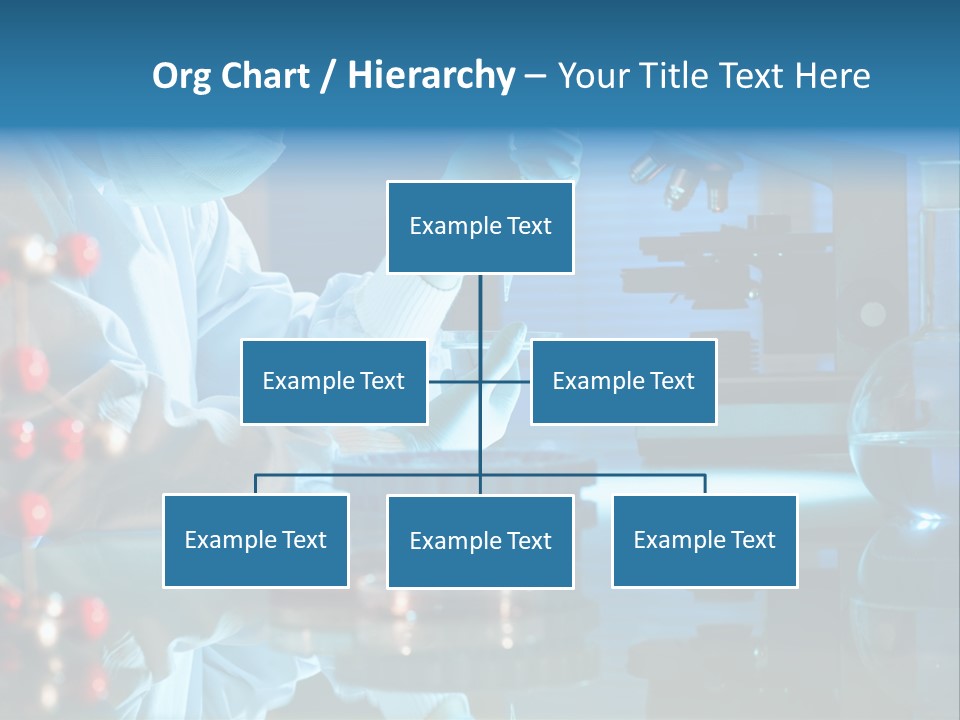 Org Chart / Hierarchy – Your Title Text Here

Example Text

Example Text

Example Text

Example Text

Example Text

Example Text